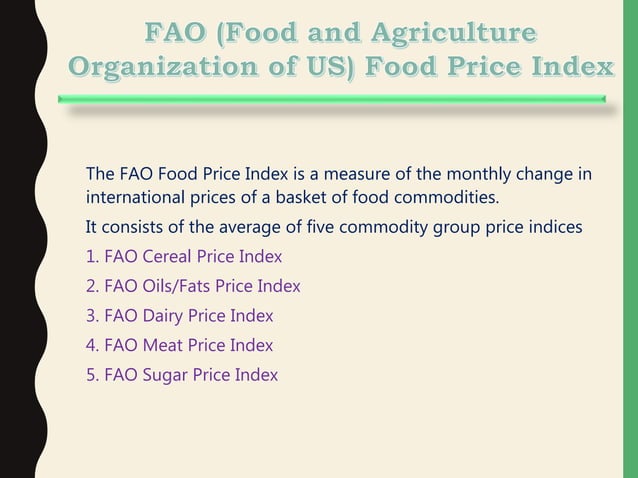 FAO (Food and Agriculture Organization of US) Food Price Index

The FAO Food Price Index is a measure of the monthly change in international prices of a basket of food commodities.

It consists of the average of five commodity group price indices

1. FAO Cereal Price Index
2. FAO Oils/Fats Price Index
3. FAO Dairy Price Index
4. FAO Meat Price Index
5. FAO Sugar Price Index